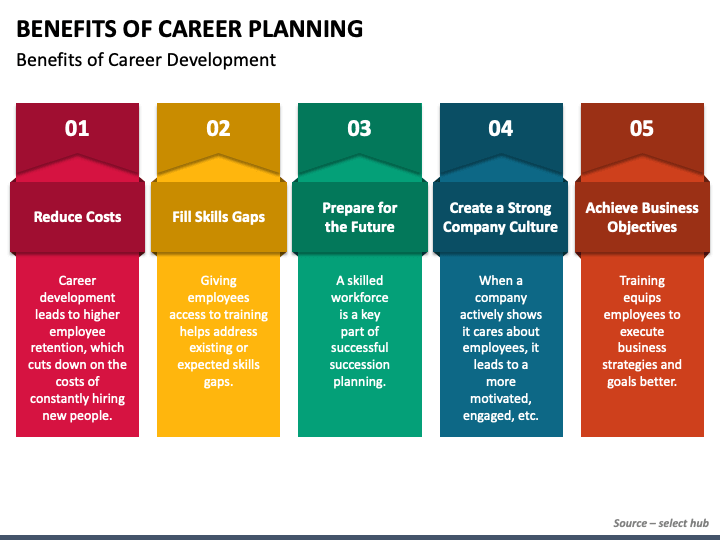 BENEFITS OF CAREER PLANNING

Benefits of Career Development

01

Reduce Costs

Career development leads to higher employee retention, which cuts down on the costs of constantly hiring new people.

02

Fill Skills Gaps

Giving employees access to training helps address existing or expected skills gaps.

03

Prepare for the Future

A skilled workforce is a key part of successful succession planning.

04

Create a Strong Company Culture

When a company actively shows it cares about employees, it leads to a more motivated, engaged, etc.

05

Achieve Business Objectives

Training equips employees to execute business strategies and goals better.

Source – select hub